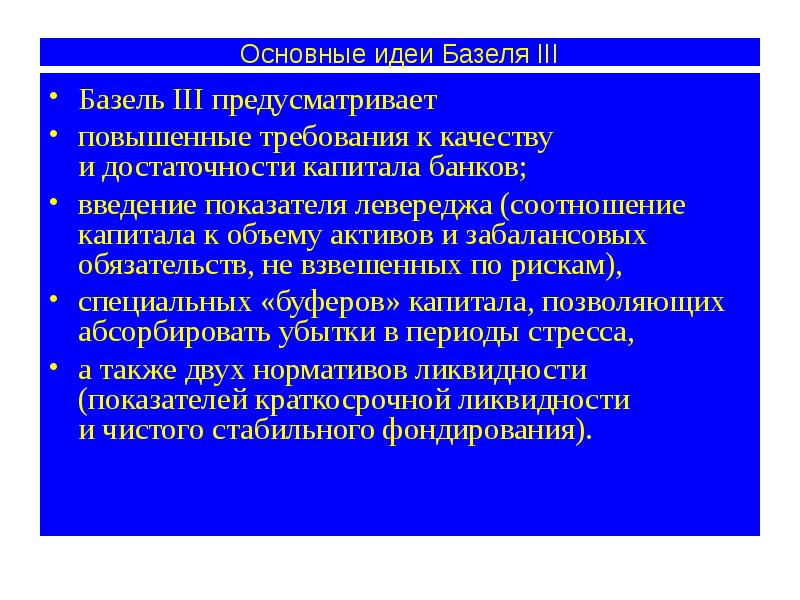 Основные идеи Базеля III

• Базель III предусматривает
• повышенные требования к качеству и достаточности капитала банков;
• введение показателя левереджа (соотношение капитала к объему активов и забалансовых обязательств, не взвешенных по рискам),
• специальных «буферов» капитала, позволяющих абсорбировать убытки в периоды стресса,
• а также двух нормативов ликвидности (показателей краткосрочной ликвидности и чистого стабильного фондирования).